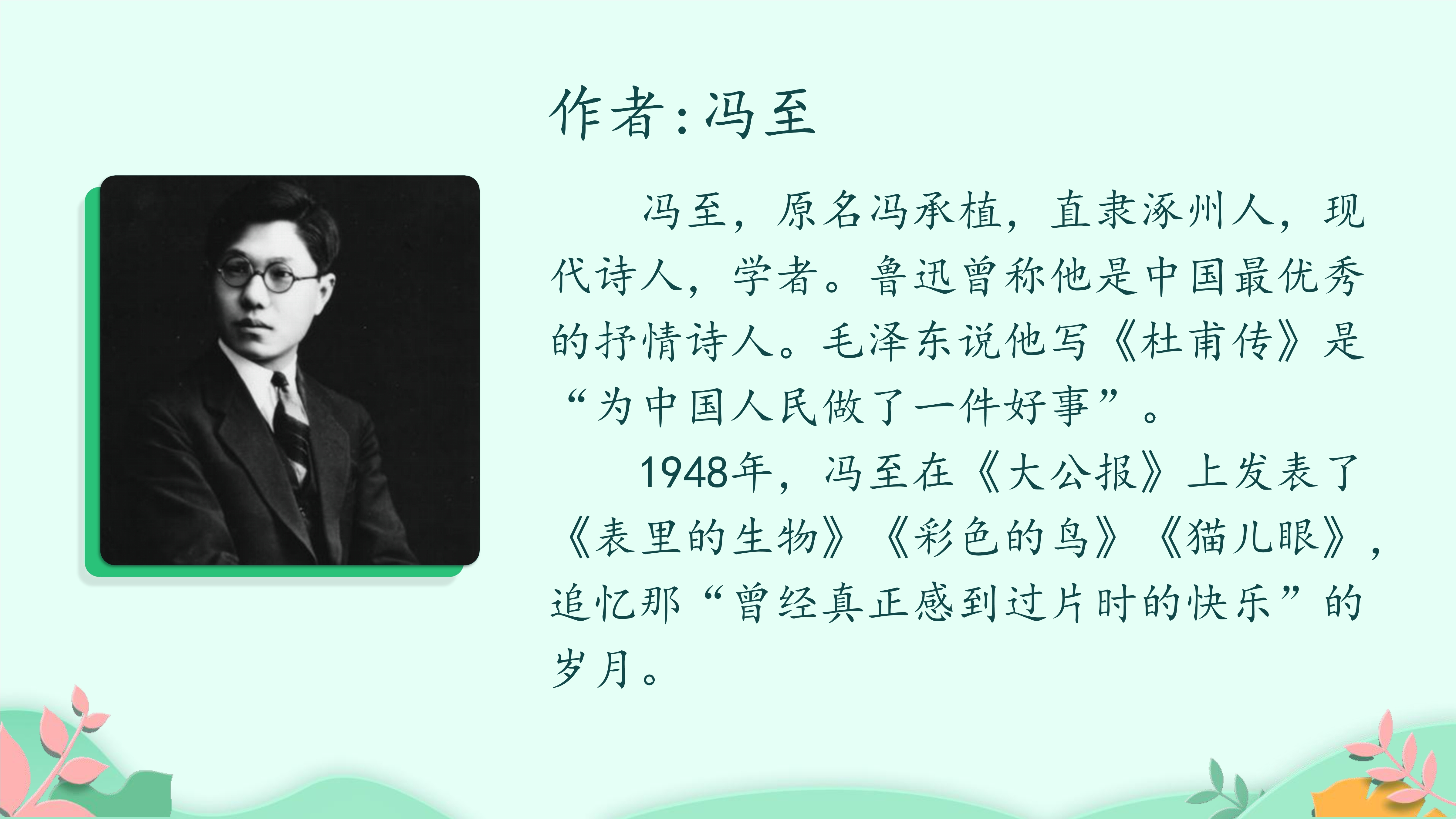 作者：冯至

冯至，原名冯承植，直隶涿州人，现代诗人，学者。鲁迅曾称他是中国最优秀的抒情诗人。毛泽东说他写《杜甫传》是“为中国人民做了一件好事”。

1948年，冯至在《大公报》上发表了《表里的生物》《彩色的鸟》《猫儿眼》，追忆那“曾经真正感到过片时的快乐”的岁月。